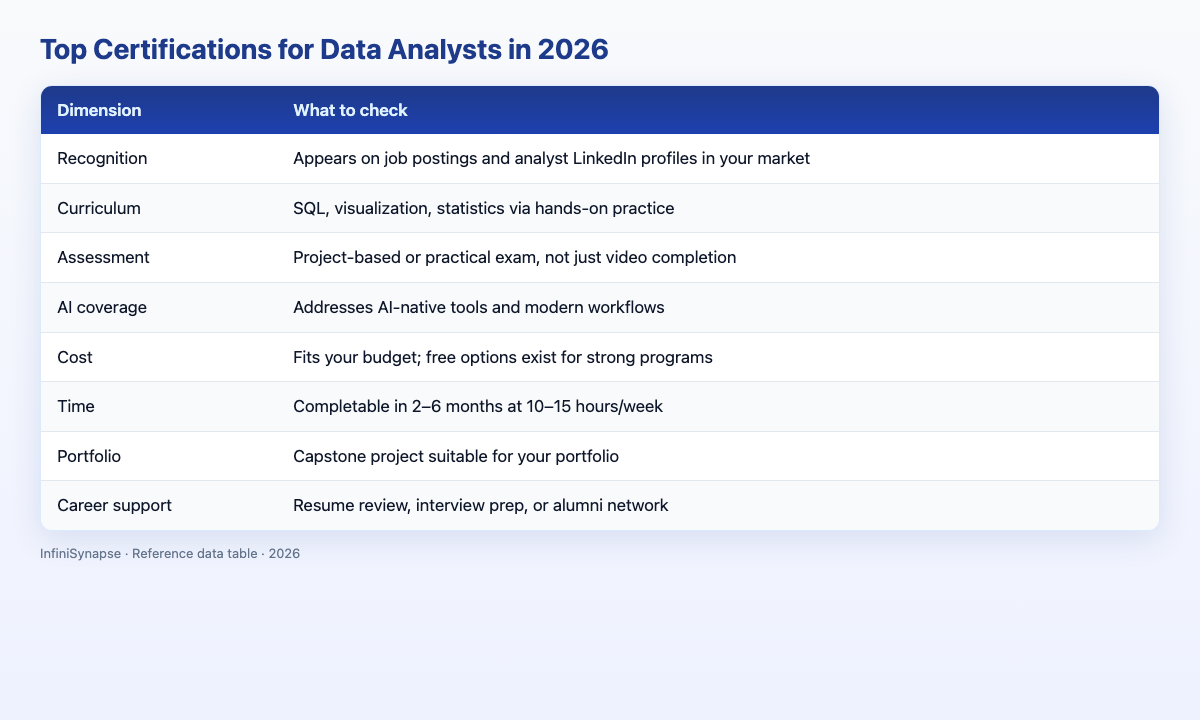 Top Certifications for Data Analysts in 2026

| Dimension | What to check |
|---|---|
| Recognition | Appears on job postings and analyst LinkedIn profiles in your market |
| Curriculum | SQL, visualization, statistics via hands-on practice |
| Assessment | Project-based or practical exam, not just video completion |
| AI coverage | Addresses AI-native tools and modern workflows |
| Cost | Fits your budget; free options exist for strong programs |
| Time | Completable in 2–6 months at 10–15 hours/week |
| Portfolio | Capstone project suitable for your portfolio |
| Career support | Resume review, interview prep, or alumni network |

InfiniSynapse · Reference data table · 2026